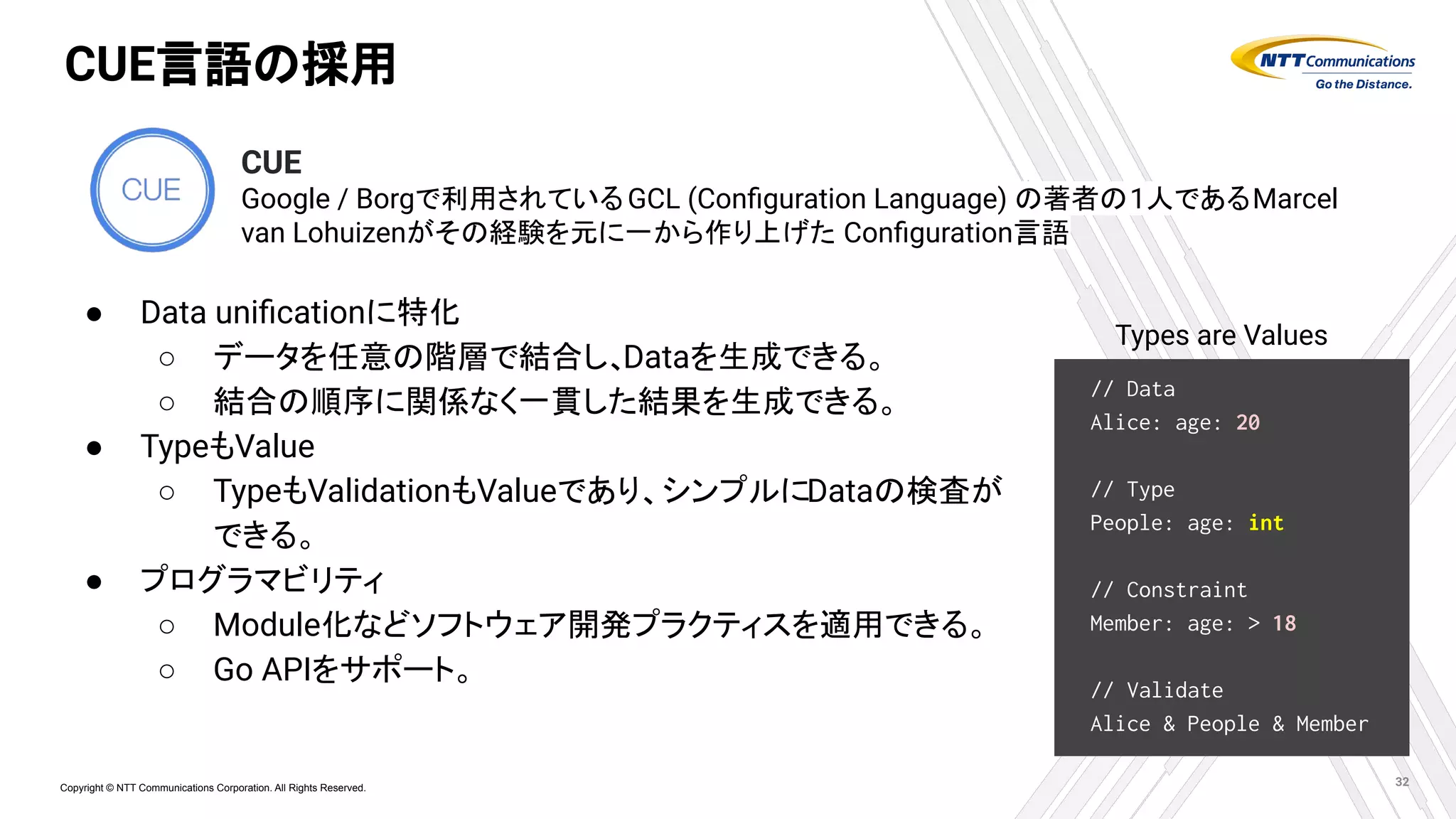 CUE言語の採用

NTT Communications
Go the Distance.

CUE

CUE
Google / Borgで利用されているGCL (Configuration Language) の著者の1人であるMarcel van Lohuizenがその経験を元に一から作り上げた Configuration言語

● Data unificationに特化
○ データを任意の階層で結合し、Dataを生成できる。
○ 結合の順序に関係なく一貫した結果を生成できる。
● TypeもValue
○ TypeもValidationもValueであり、シンプルにDataの検査ができる。
● プログラマビリティ
○ Module化などソフトウェア開発プラクティスを適用できる。
○ Go APIをサポート。

Types are Values

// Data
Alice: age: 20

// Type
People: age: int

// Constraint
Member: age: > 18

// Validate
Alice & People & Member

Copyright © NTT Communications Corporation. All Rights Reserved.

32